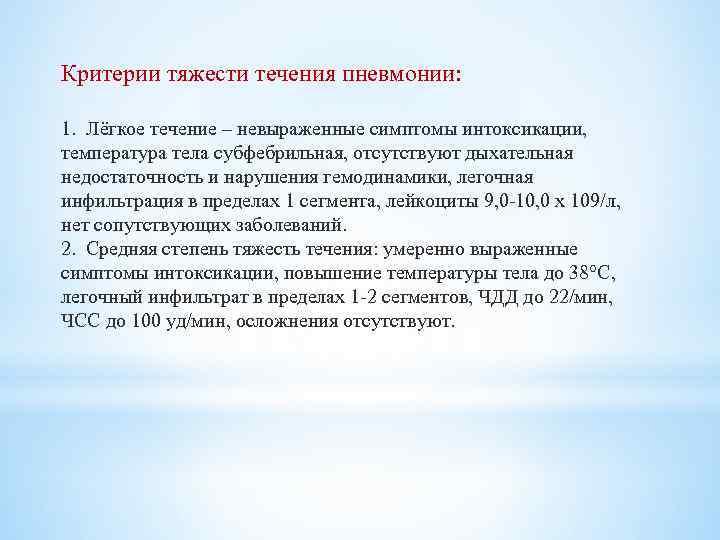 Критерии тяжести течения пневмонии:

1. Лёгкое течение – невыраженные симптомы интоксикации, температура тела субфебрильная, отсутствуют дыхательная недостаточность и нарушения гемодинамики, легочная инфильтрация в пределах 1 сегмента, лейкоциты 9,0-10,0 х 109/л, нет сопутствующих заболеваний.
2. Средняя степень тяжесть течения: умеренно выраженные симптомы интоксикации, повышение температуры тела до 38°С, легочный инфильтрат в пределах 1-2 сегментов, ЧДД до 22/мин, ЧСС до 100 уд/мин, осложнения отсутствуют.